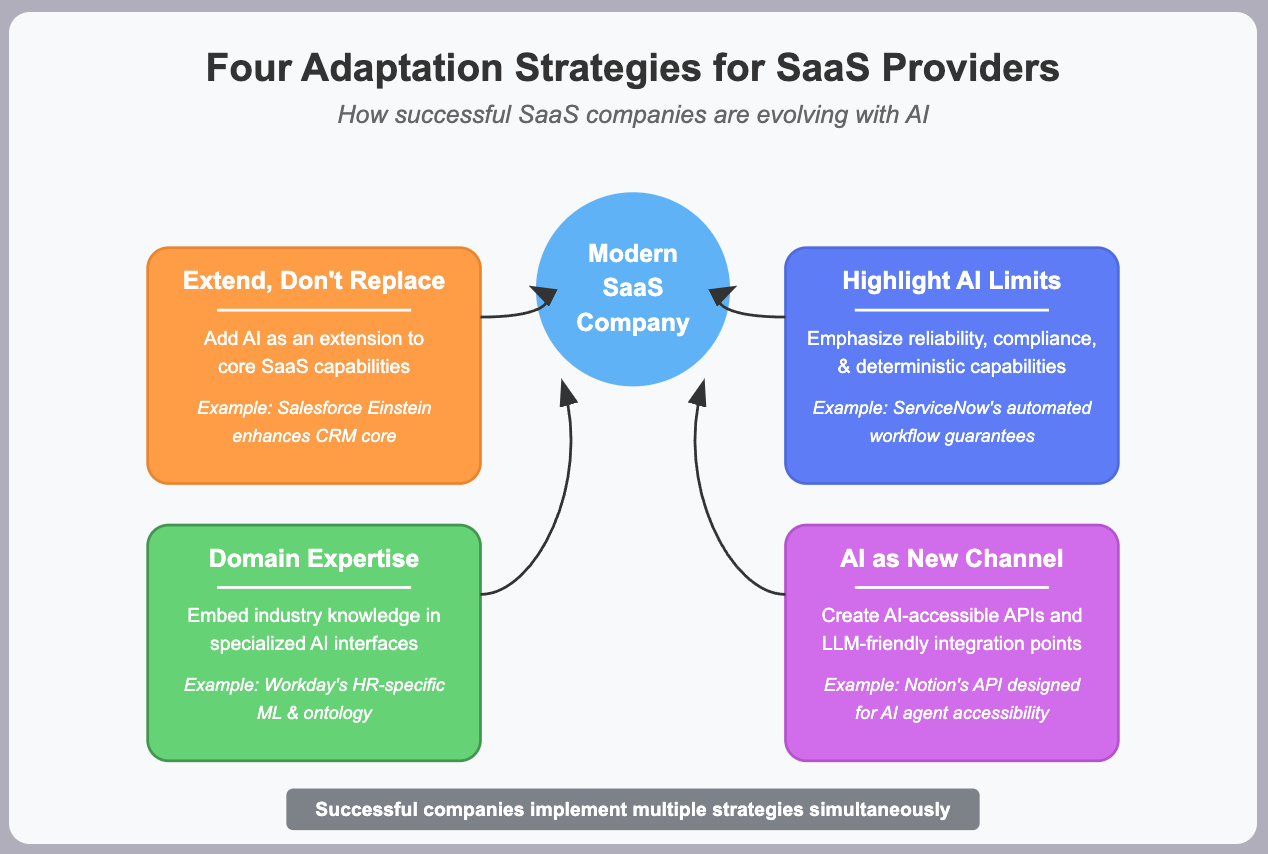 Four Adaptation Strategies for SaaS Providers

How successful SaaS companies are evolving with AI

Extend, Don't Replace

Add AI as an extension to core SaaS capabilities

Example: Salesforce Einstein enhances CRM core

Modern SaaS Company

Highlight AI Limits

Emphasize reliability, compliance, & deterministic capabilities

Example: ServiceNow's automated workflow guarantees

Domain Expertise

Embed industry knowledge in specialized AI interfaces

Example: Workday's HR-specific ML & ontology

AI as New Channel

Create AI-accessible APIs and LLM-friendly integration points

Example: Notion's API designed for AI agent accessibility

Successful companies implement multiple strategies simultaneously